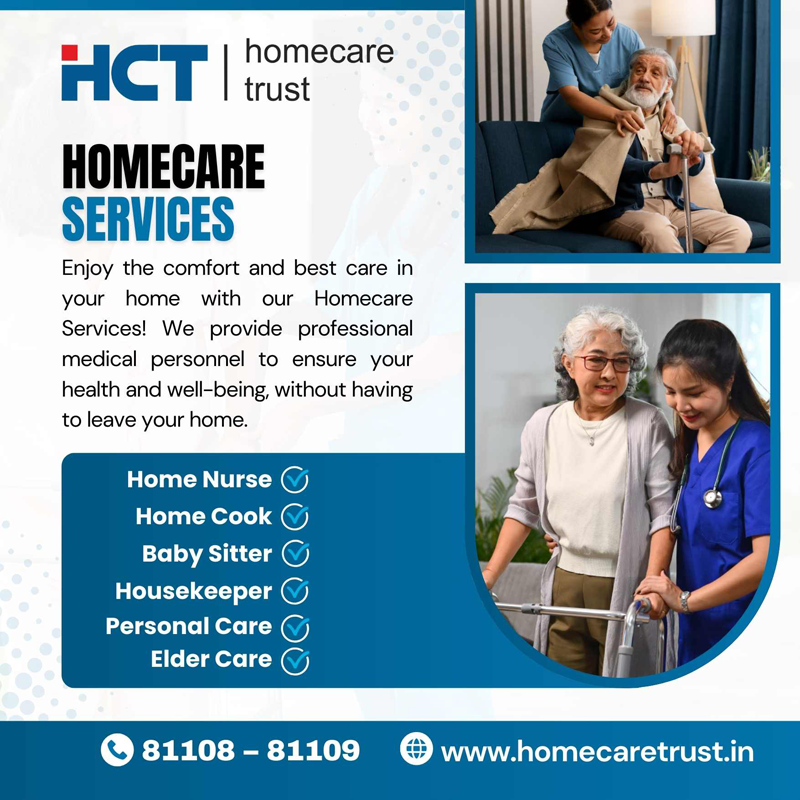 HCT | homecare trust

HOMECARE
SERVICES

Enjoy the comfort and best care in your home with our Homecare Services! We provide professional medical personnel to ensure your health and well-being, without having to leave your home.

Home Nurse
Home Cook
Baby Sitter
Housekeeper
Personal Care
Elder Care

81108 – 81109 www.homecaretrust.in